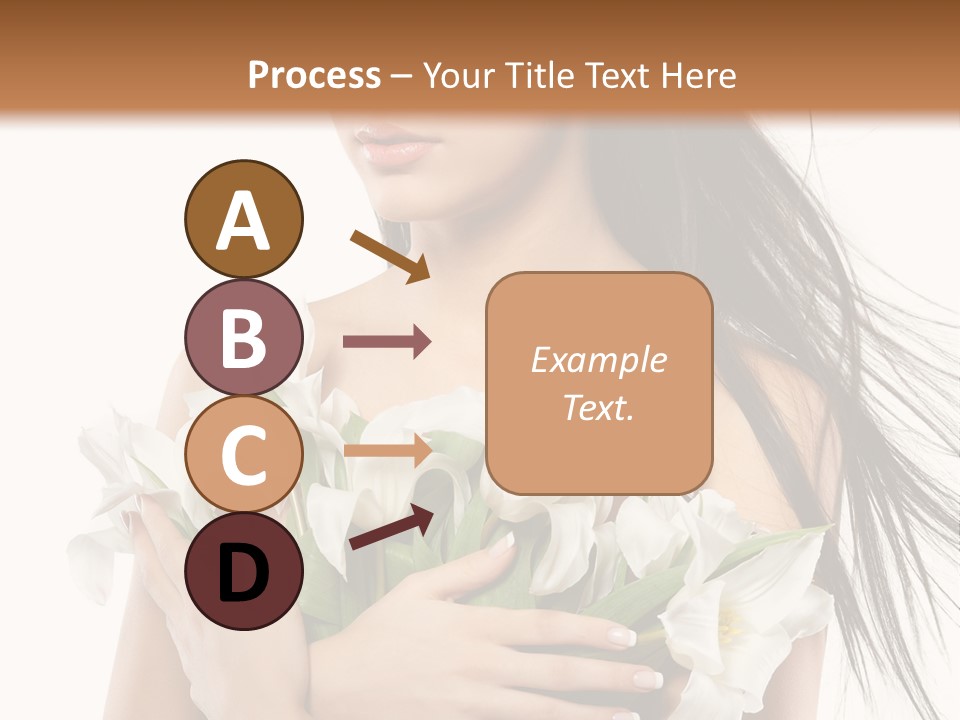 Process – Your Title Text Here

A

B

C

D

Example Text.